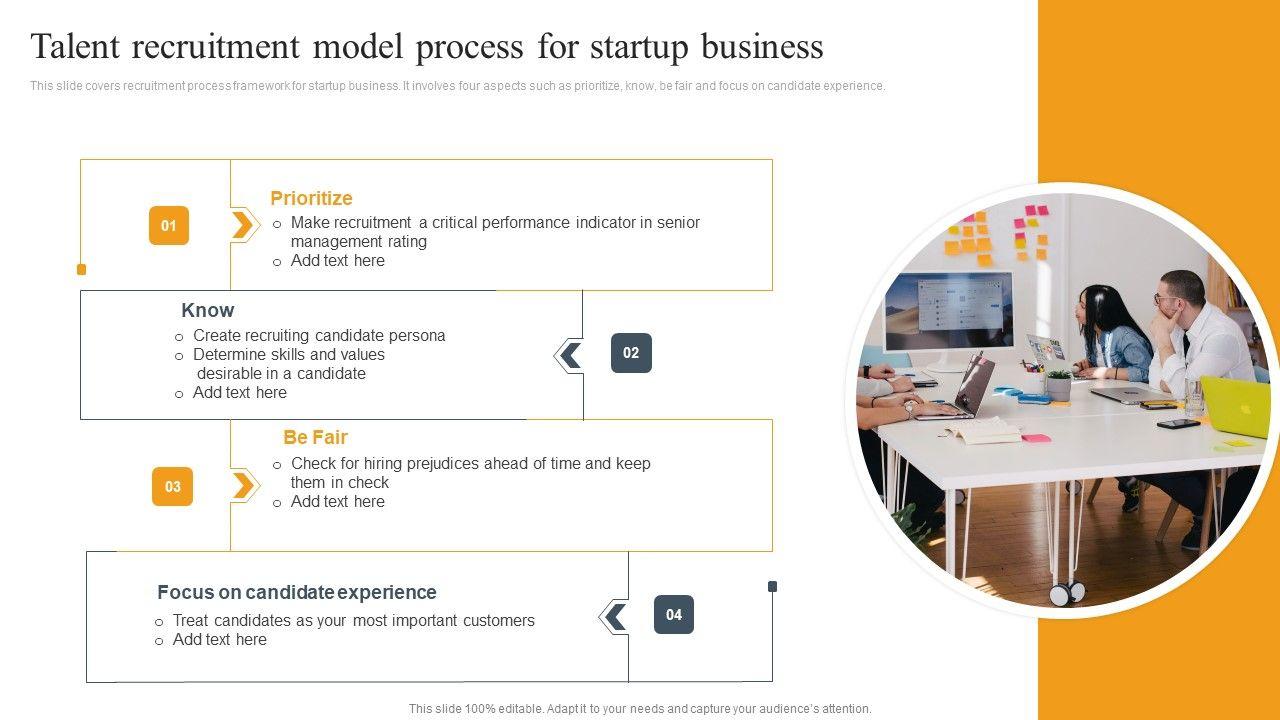 Talent recruitment model process for startup business

This slide covers recruitment process framework for startup business. It involves four aspects such as prioritize, know, be fair and focus on candidate experience.

01

Prioritize

o Make recruitment a critical performance indicator in senior management rating
o Add text here

Know

o Create recruiting candidate persona
o Determine skills and values desirable in a candidate
o Add text here

02

03

Be Fair

o Check for hiring prejudices ahead of time and keep them in check
o Add text here

Focus on candidate experience

o Treat candidates as your most important customers
o Add text here

04

This slide 100% editable. Adapt it to your needs and capture your audience's attention.